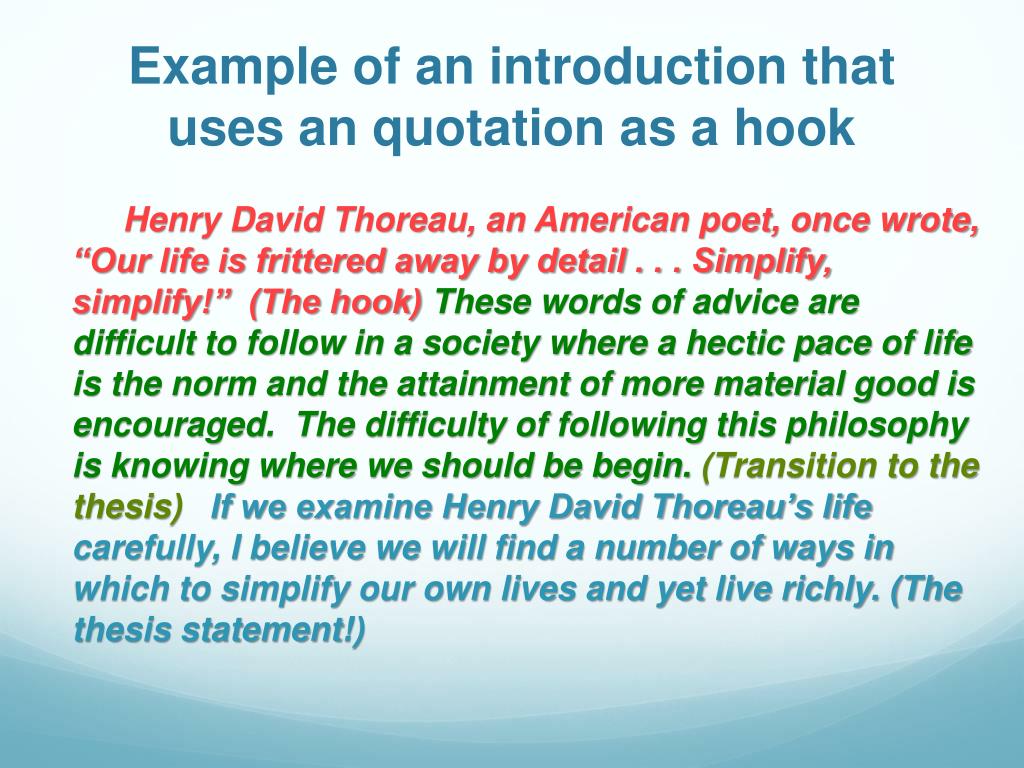 Example of an introduction that uses an quotation as a hook

Henry David Thoreau, an American poet, once wrote, “Our life is frittered away by detail . . . Simplify, simplify!” (The hook) These words of advice are difficult to follow in a society where a hectic pace of life is the norm and the attainment of more material good is encouraged. The difficulty of following this philosophy is knowing where we should be begin. (Transition to the thesis) If we examine Henry David Thoreau’s life carefully, I believe we will find a number of ways in which to simplify our own lives and yet live richly. (The thesis statement!)